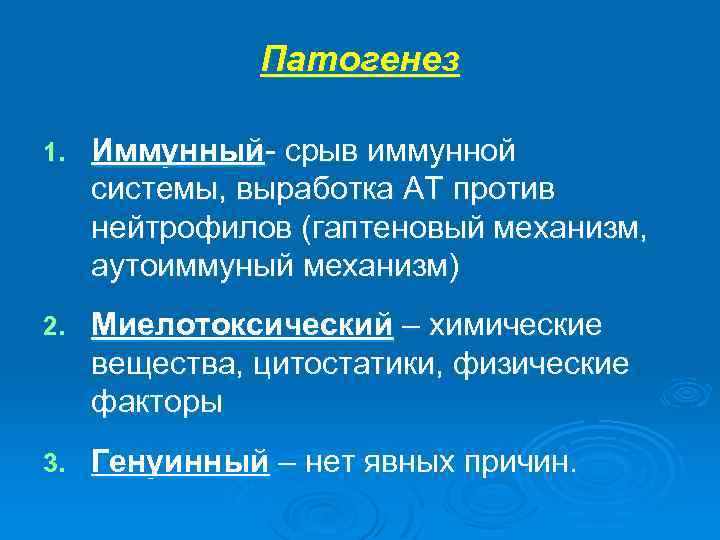 Патогенез

1. Иммунный- срыв иммунной системы, выработка АТ против нейтрофилов (гаптеновый механизм, аутоиммуный механизм)

2. Миелотоксический – химические вещества, цитостатики, физические факторы

3. Генуинный – нет явных причин.